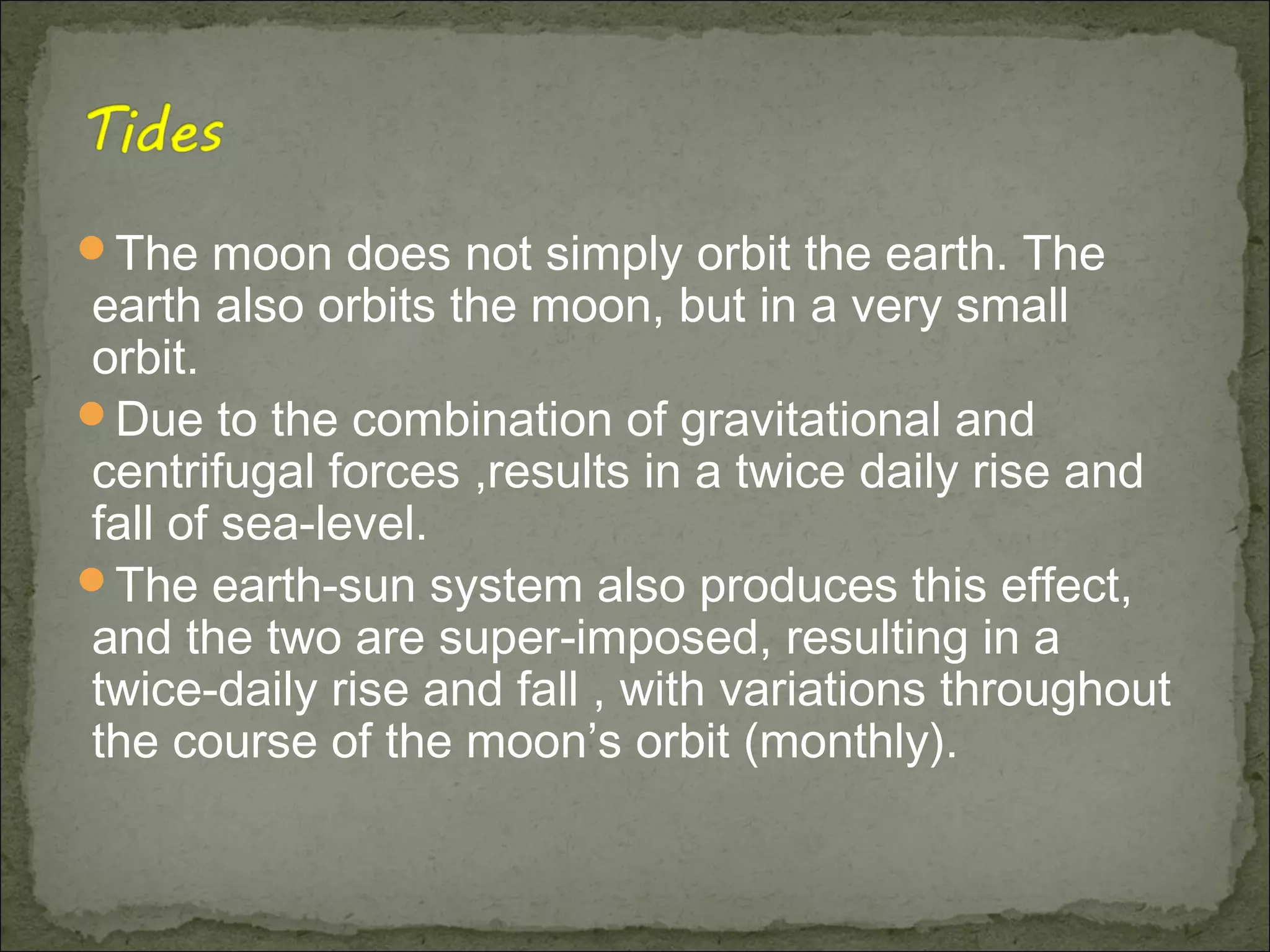 Tides

The moon does not simply orbit the earth. The earth also orbits the moon, but in a very small orbit.

Due to the combination of gravitational and centrifugal forces ,results in a twice daily rise and fall of sea-level.

The earth-sun system also produces this effect, and the two are super-imposed, resulting in a twice-daily rise and fall , with variations throughout the course of the moon’s orbit (monthly).